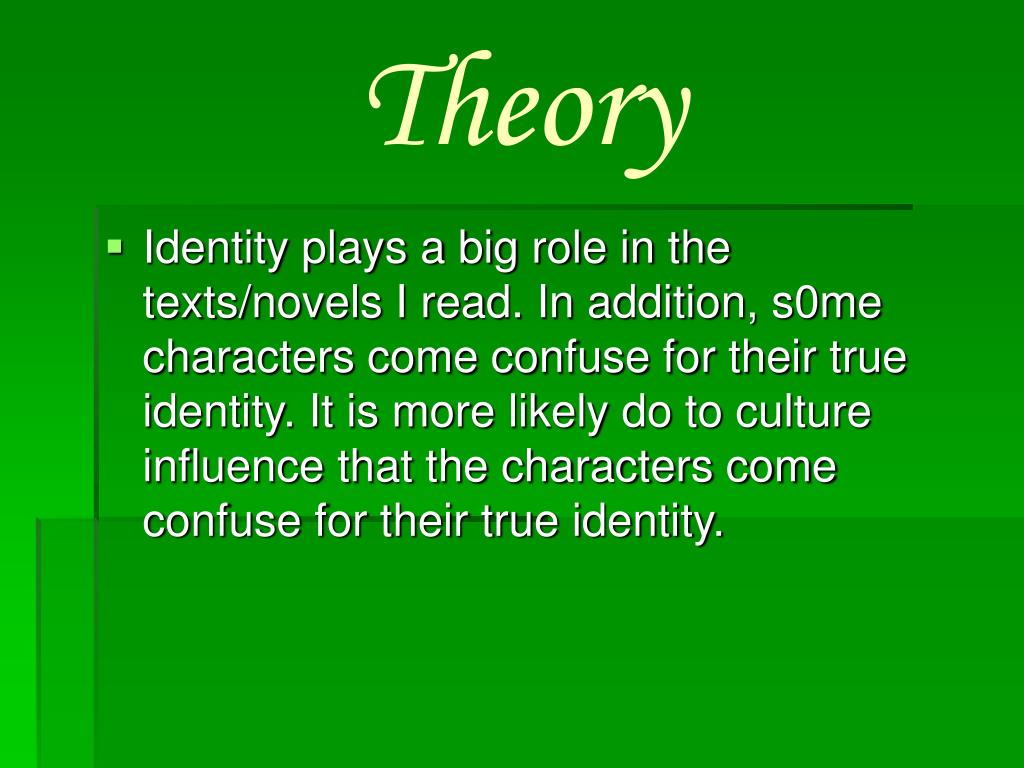 Theory

Identity plays a big role in the texts/novels I read. In addition, s0me characters come confuse for their true identity. It is more likely do to culture influence that the characters come confuse for their true identity.